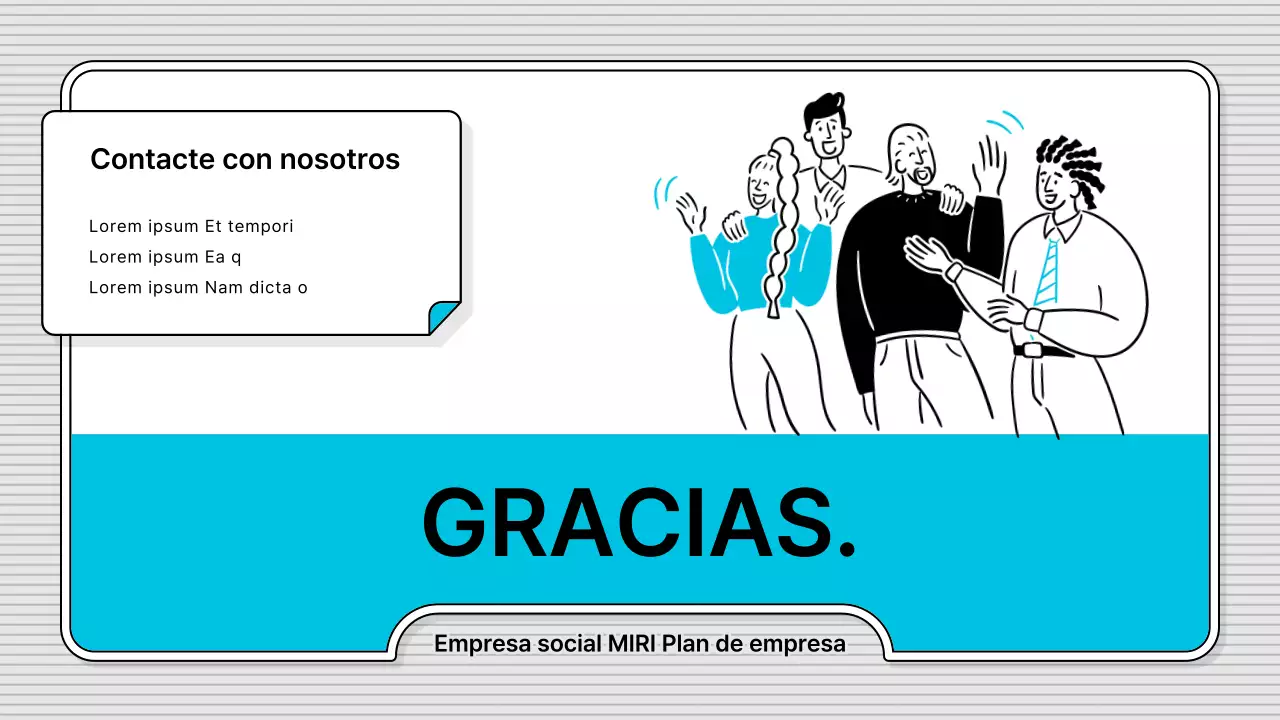 Contacte con nosotros

Lorem ipsum Et tempori
Lorem ipsum Ea q
Lorem ipsum Nam dicta o

GRACIAS.

Empresa social MIRI Plan de empresa